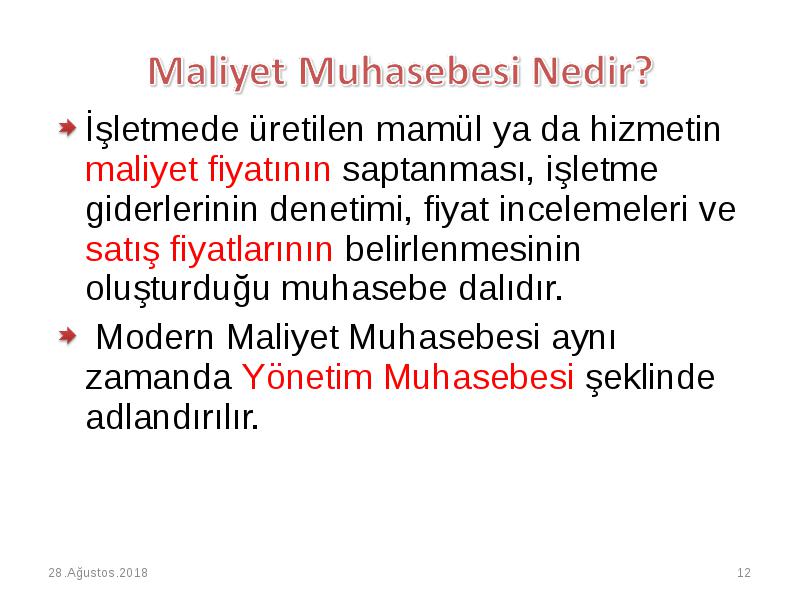 Maliyet Muhasebesi Nedir?

İşletmede üretilen mamül ya da hizmetin maliyet fiyatının saptanması, işletme giderlerinin denetimi, fiyat incelemeleri ve satış fiyatlarının belirlenmesinin oluşturduğu muhasebe dalıdır.

Modern Maliyet Muhasebesi aynı zamanda Yönetim Muhasebesi şeklinde adlandırılır.

28.Ağustos.2018

12